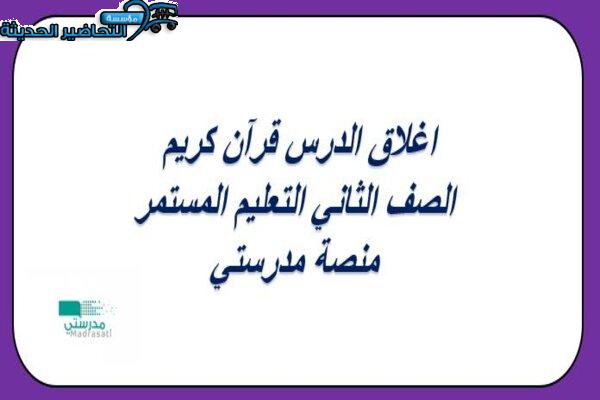 مؤسسة التحاضير الحديثة

اغلاق الدرس قرآن كريم
الصف الثاني التعليم المستمر
منصة مدرستي

مدرستي
Madrasati